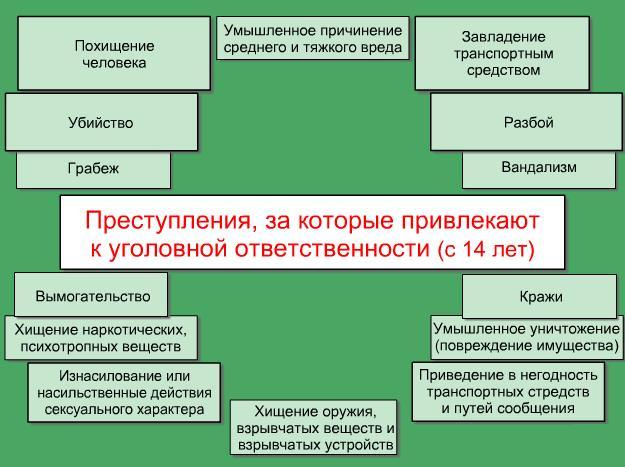 Похищение человека

Умышленное причинение среднего и тяжкого вреда

Завладение транспортным средством

Убийство

Разбой

Грабеж

Вандализм

Преступления, за которые привлекают к уголовной ответственности (с 14 лет)

Вымогательство

Кражи

Хищение наркотических, психотропных веществ

Умышленное уничтожение (повреждение имущества)

Изнасилование или насильственные действия сексуального характера

Приведение в негодность транспортных стредств и путей сообщения

Хищение оружия, взрывчатых веществ и взрывчатых устройств